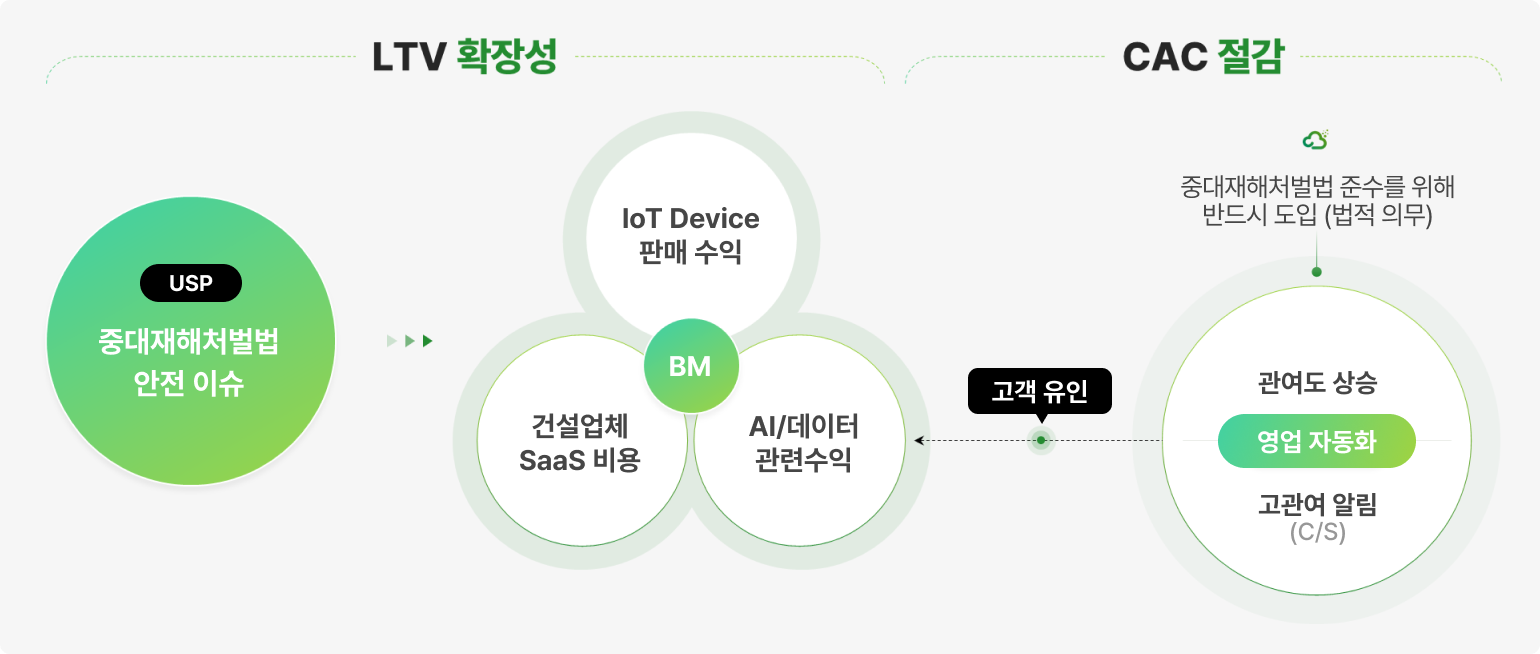 LTV 확장성

CAC 절감

USP
중대재해처벌법 안전 이슈

IoT Device
판매 수익

BM

건설업체
SaaS 비용

AI/데이터
관련수익

고객 유인

중대재해처벌법 준수를 위해 반드시 도입 (법적 의무)

관여도 상승

영업 자동화

고관여 알림
(C/S)